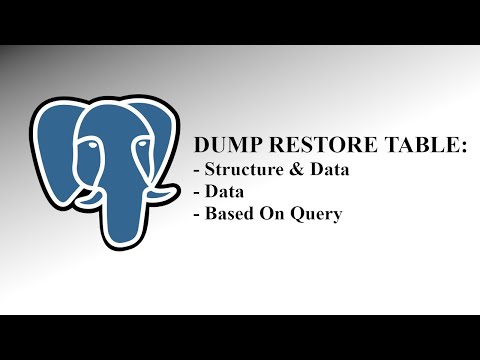 DUMP RESTORE TABLE:
- Structure & Data
- Data
- Based On Query